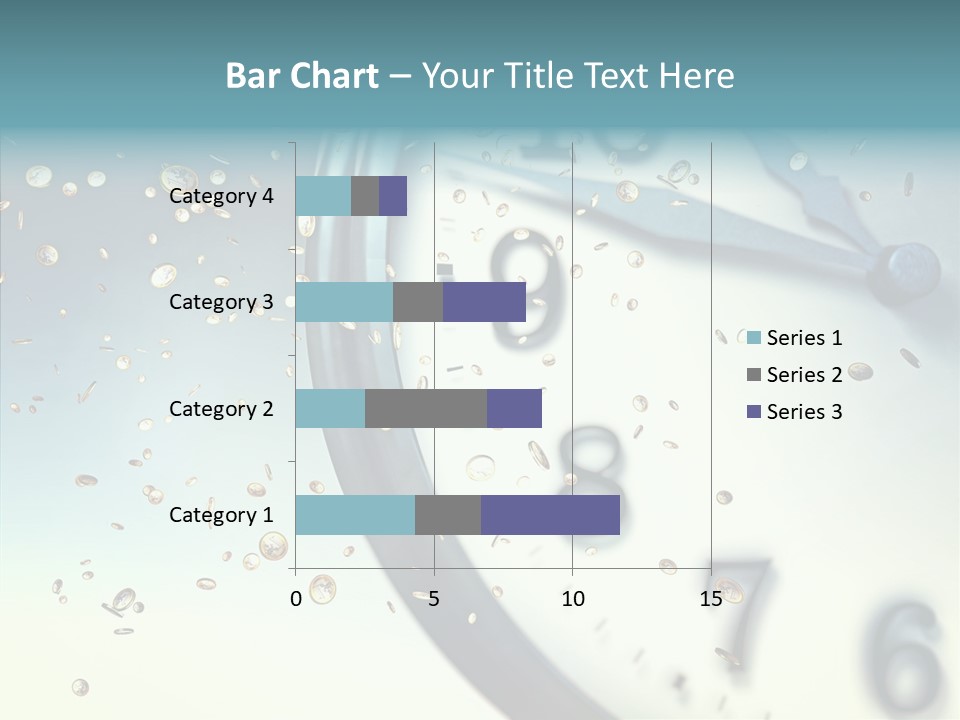 Bar Chart – Your Title Text Here

Category 4
Category 3
Category 2
Category 1

0
5
10
15

Series 1
Series 2
Series 3